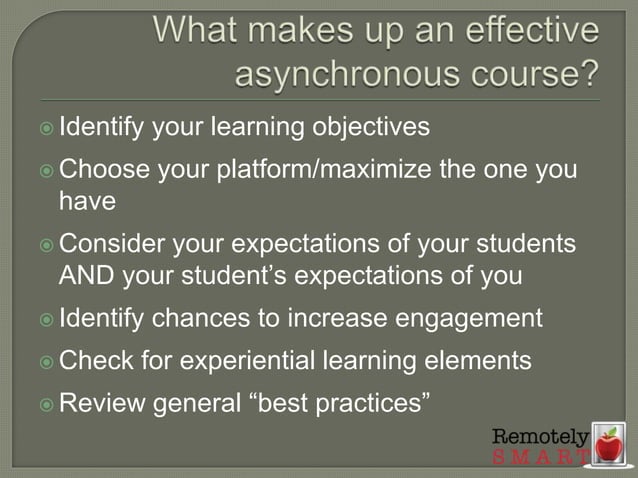 What makes up an effective asynchronous course?

Identify your learning objectives

Choose your platform/maximize the one you have

Consider your expectations of your students AND your student's expectations of you

Identify chances to increase engagement

Check for experiential learning elements

Review general "best practices"

Remotely
SMART